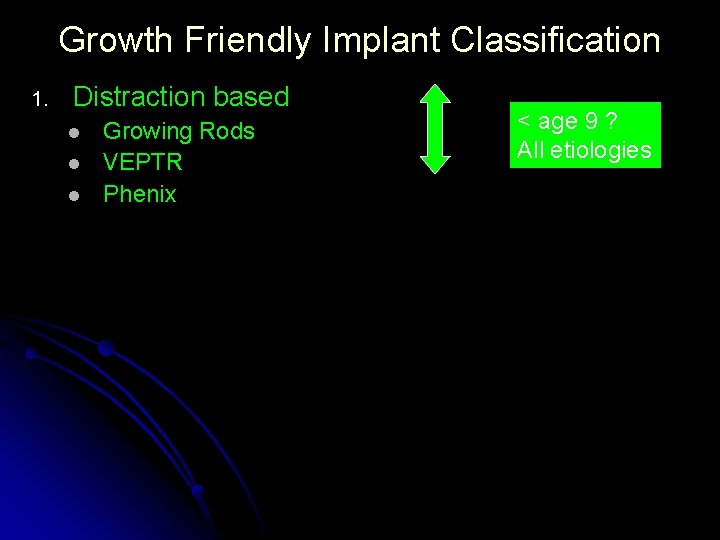 Growth Friendly Implant Classification

1. Distraction based
• Growing Rods
• VEPTR
• Phenix

< age 9 ?
All etiologies